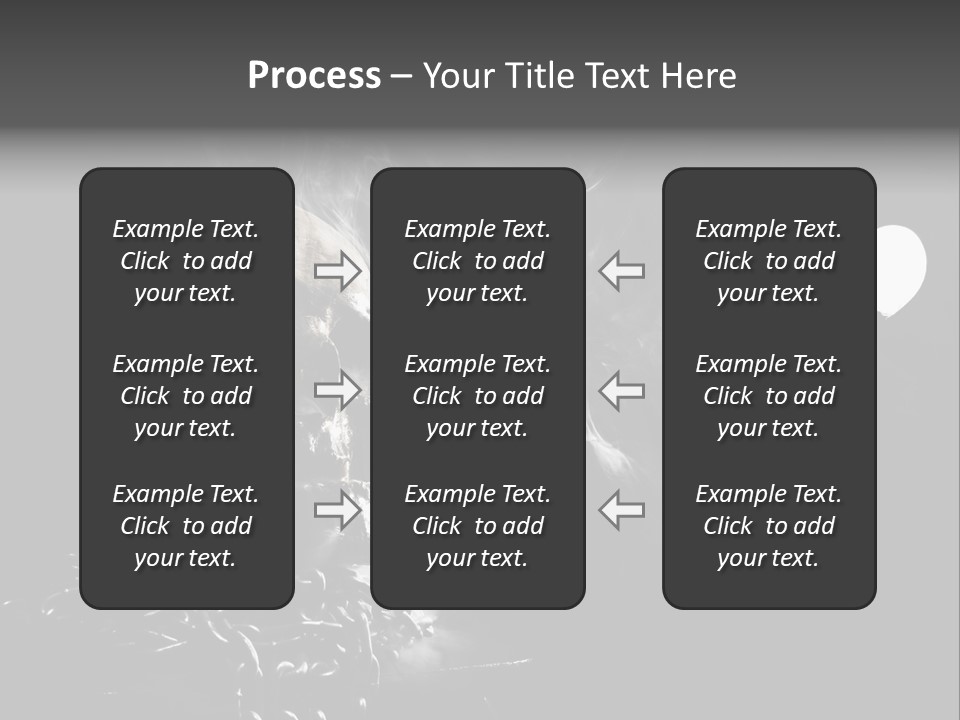 Process – Your Title Text Here

Example Text. Click to add your text.

Example Text. Click to add your text.

Example Text. Click to add your text.

Example Text. Click to add your text.

Example Text. Click to add your text.

Example Text. Click to add your text.

Example Text. Click to add your text.

Example Text. Click to add your text.

Example Text. Click to add your text.